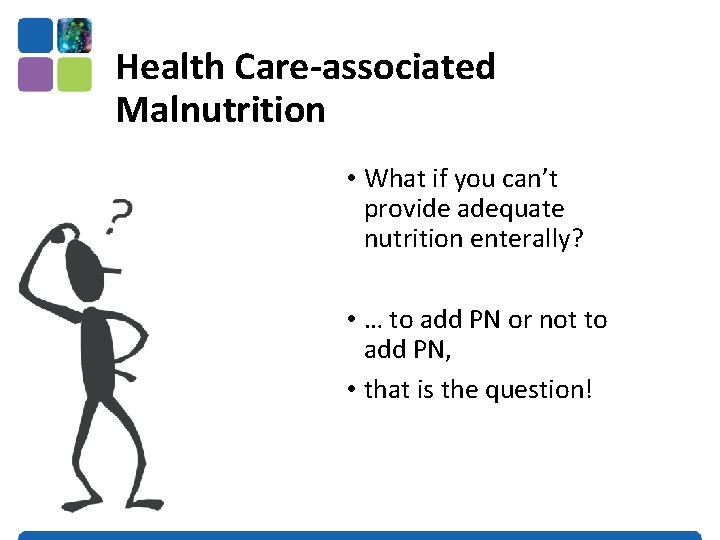 Health Care-associated Malnutrition

?

• What if you can't provide adequate nutrition enterally?

• … to add PN or not to add PN,

• that is the question!